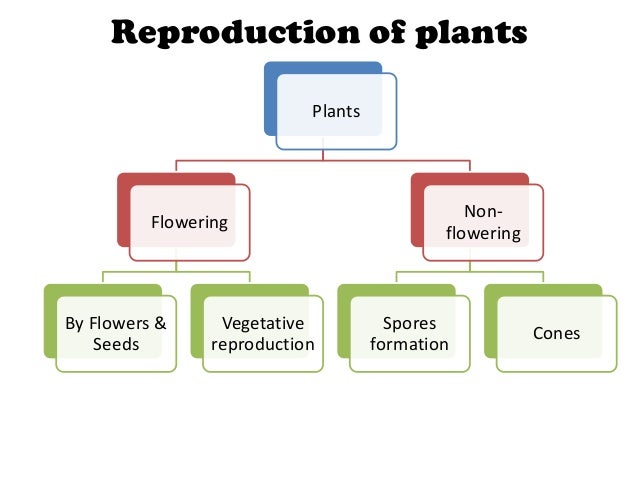 Reproduction of plants

Plants

Flowering

Non-flowering

By Flowers & Seeds

Vegetative reproduction

Spores formation

Cones